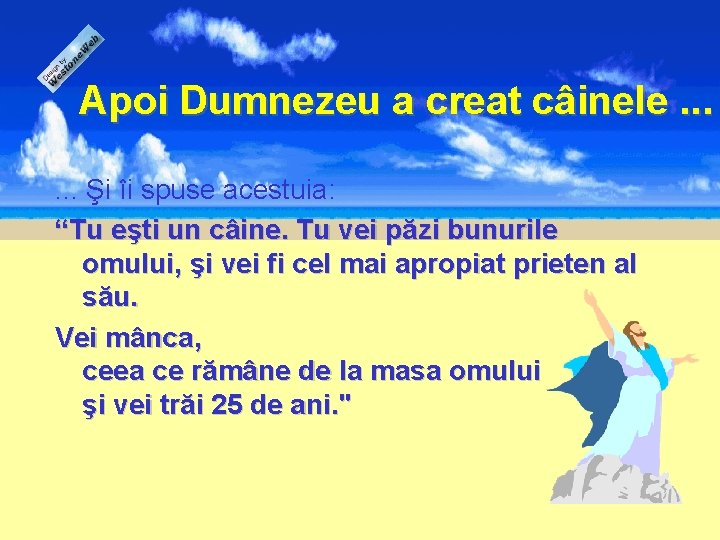 Design by WestoneWeb

Apoi Dumnezeu a creat câinele ...

... Şi îi spuse acestuia:

“Tu eşti un câine. Tu vei păzi bunurile omului, şi vei fi cel mai apropiat prieten al său.

Vei mânca, ceea ce rămâne de la masa omului şi vei trăi 25 de ani."